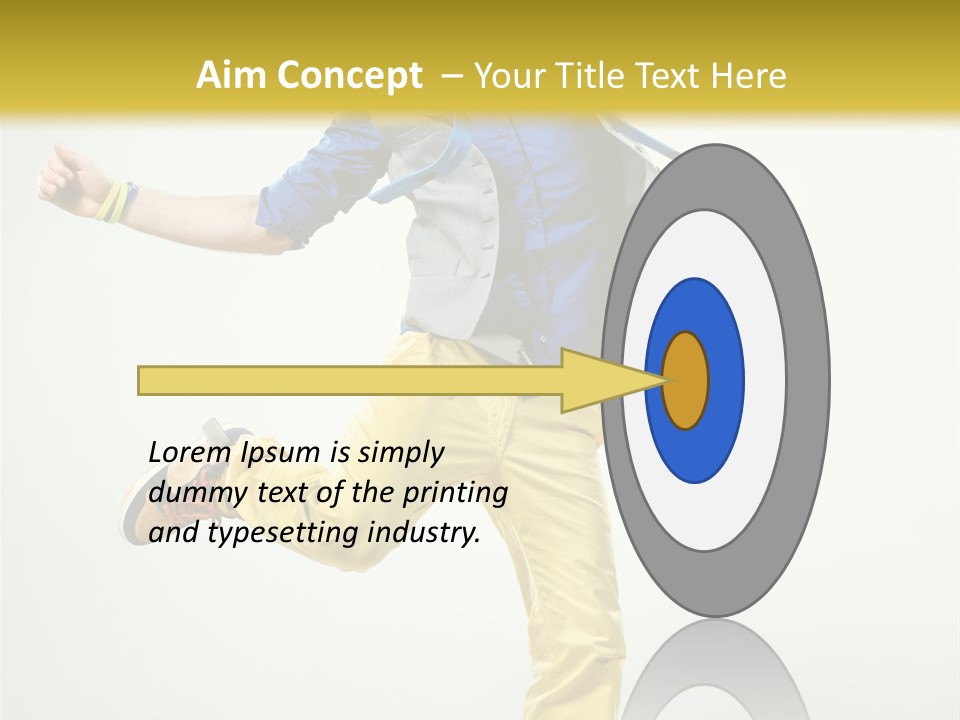 Aim Concept – Your Title Text Here

Lorem Ipsum is simply dummy text of the printing and typesetting industry.